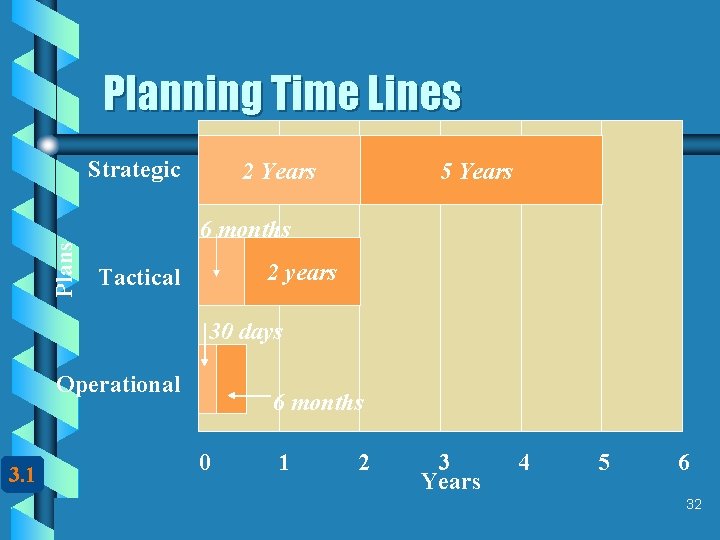 Planning Time Lines

Plans

Strategic

2 Years

5 Years

6 months

Tactical

2 years

30 days

Operational

6 months

0 1 2 3 4 5 6

Years

3.1

32